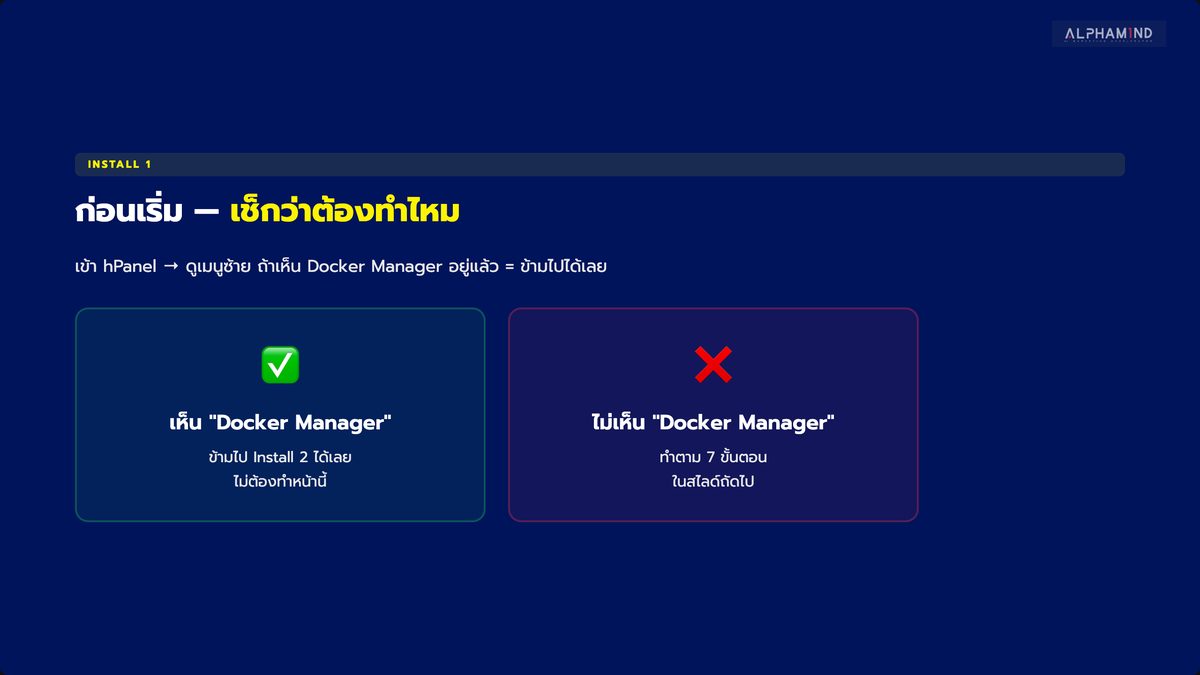 ALPHAMIND

INSTALL 1

ก่อนเริ่ม — เช็กว่าต้องทำไหม

เข้า hPanel → ดูเมนูซ้าย ถ้าเห็น Docker Manager อยู่แล้ว = ข้ามไปได้เลย

✅

เห็น "Docker Manager"

ข้ามไป Install 2 ได้เลย
ไม่ต้องทำหน้านี้

❌

ไม่เห็น "Docker Manager"

ทำตาม 7 ขั้นตอน
ในสไลด์ถัดไป